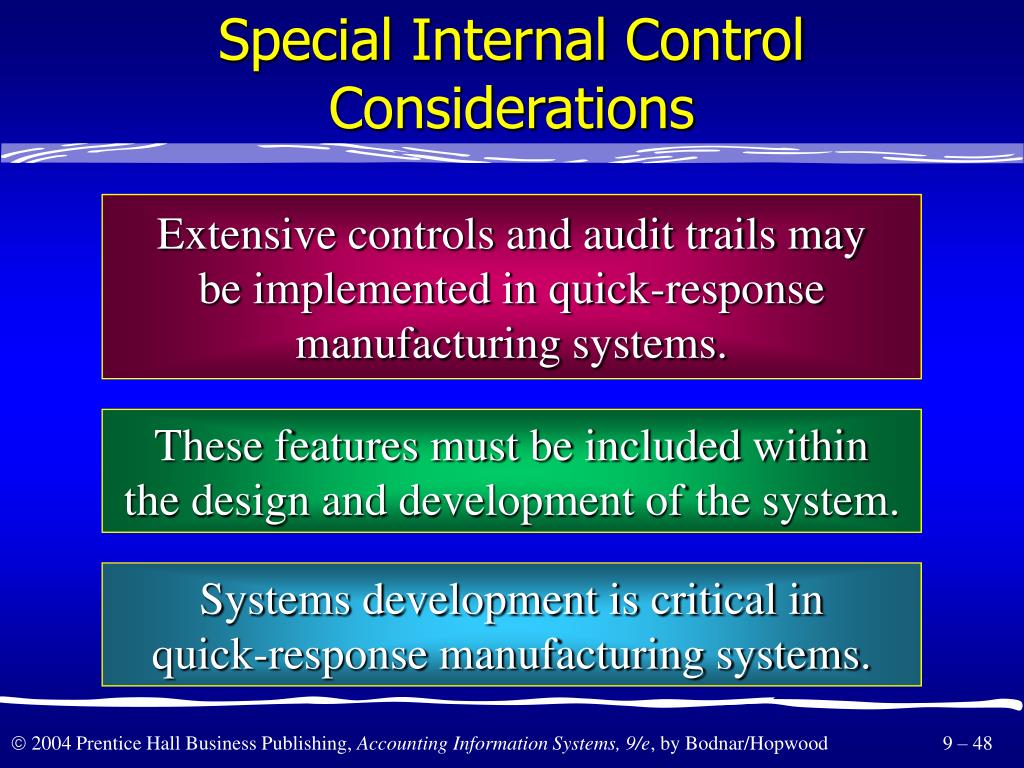 Special Internal Control Considerations

Extensive controls and audit trails may be implemented in quick-response manufacturing systems.

These features must be included within the design and development of the system.

Systems development is critical in quick-response manufacturing systems.

© 2004 Prentice Hall Business Publishing, Accounting Information Systems, 9/e, by Bodnar/Hopwood

9 – 48